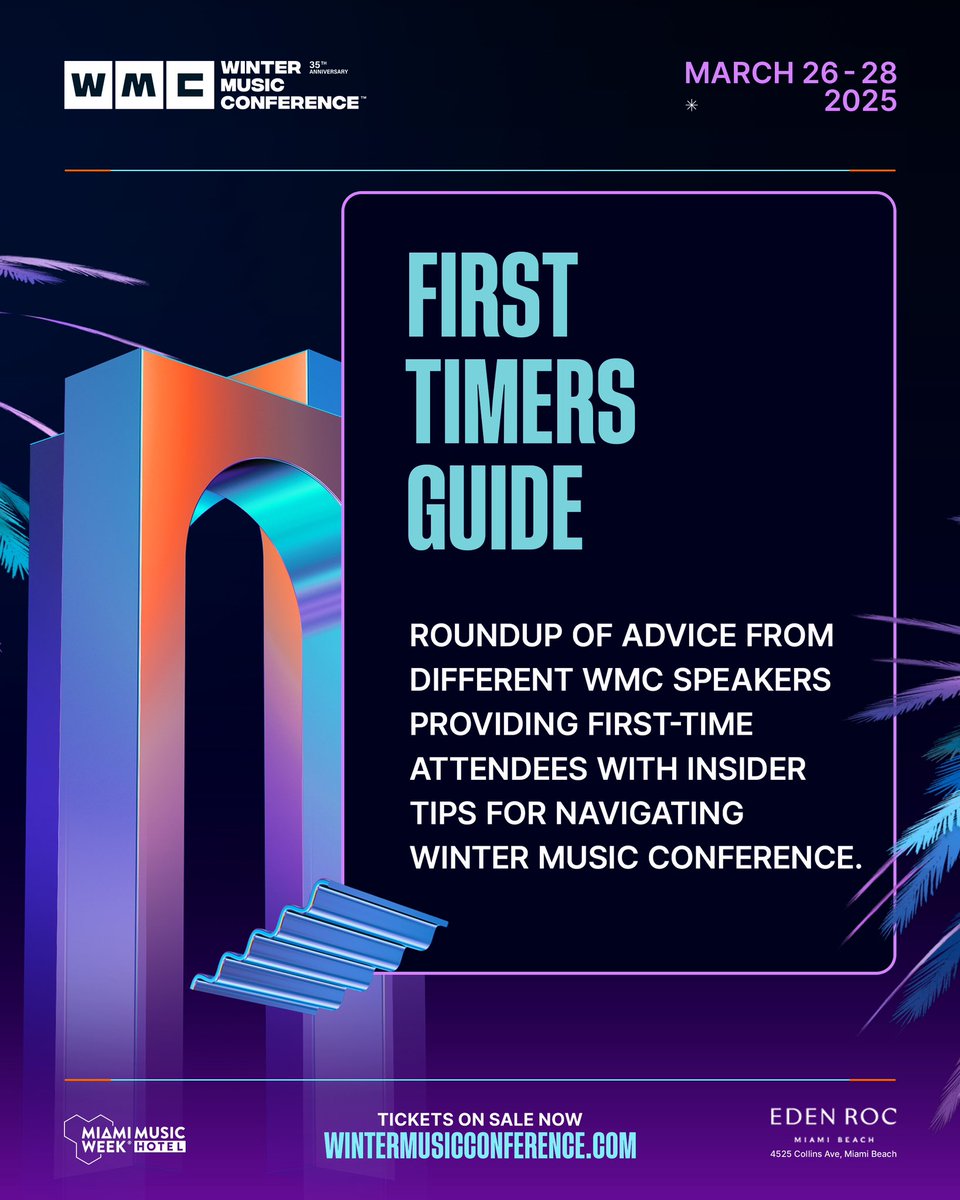 WMC WINTER MUSIC CONFERENCE™ 35TH ANNIVERSARY

MARCH 26 - 28
2025

FIRST TIMERS GUIDE

ROUNDUP OF ADVICE FROM DIFFERENT WMC SPEAKERS PROVIDING FIRST-TIME ATTENDEES WITH INSIDER TIPS FOR NAVIGATING WINTER MUSIC CONFERENCE.

MIAMI MUSIC WEEK® HOTEL

TICKETS ON SALE NOW
WINTERMUSICCONFERENCE.COM

EDEN ROC
MIAMI BEACH
4525 Collins Ave, Miami Beach